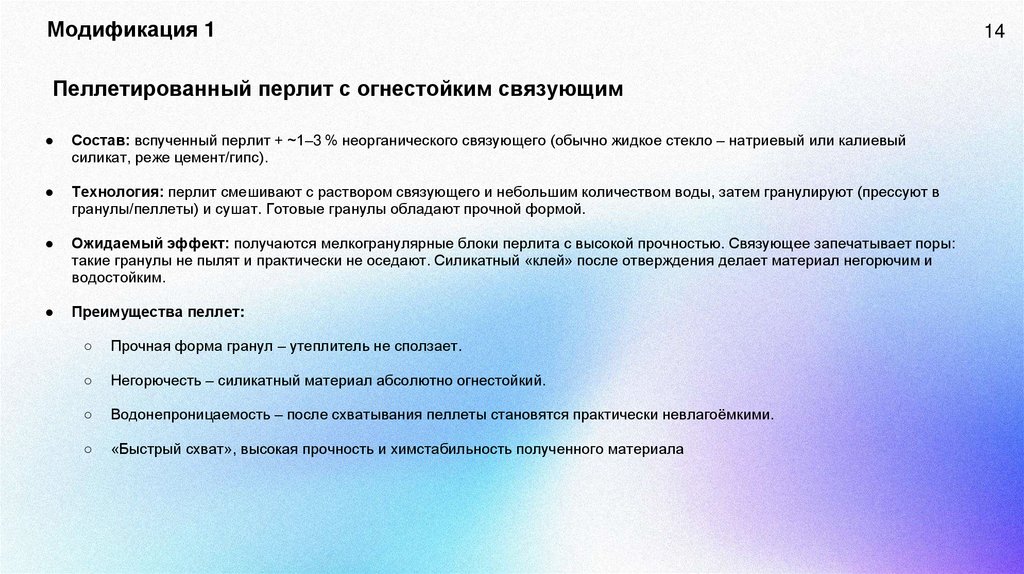 Модификация 1

14

Пеллетированный перлит с огнестойким связующим

● Состав: вспученный перлит + ~1–3 % неорганического связующего (обычно жидкое стекло – натриевый или калиевый силикат, реже цемент/гипс).

● Технология: перлит смешивают с раствором связующего и небольшим количеством воды, затем гранулируют (прессуют в гранулы/пеллеты) и сушат. Готовые гранулы обладают прочной формой.

● Ожидаемый эффект: получаются мелкогранулярные блоки перлита с высокой прочностью. Связующее запечатывает поры: такие гранулы не пылят и практически не оседают. Силикатный «клей» после отверждения делает материал негорючим и водостойким.

● Преимущества пеллет:

○ Прочная форма гранул – утеплитель не сползает.

○ Негорючесть – силикатный материал абсолютно огнестойкий.

○ Водонепроницаемость – после схватывания пеллеты становятся практически невлагоёмкими.

○ «Быстрый схват», высокая прочность и химстабильность полученного материала